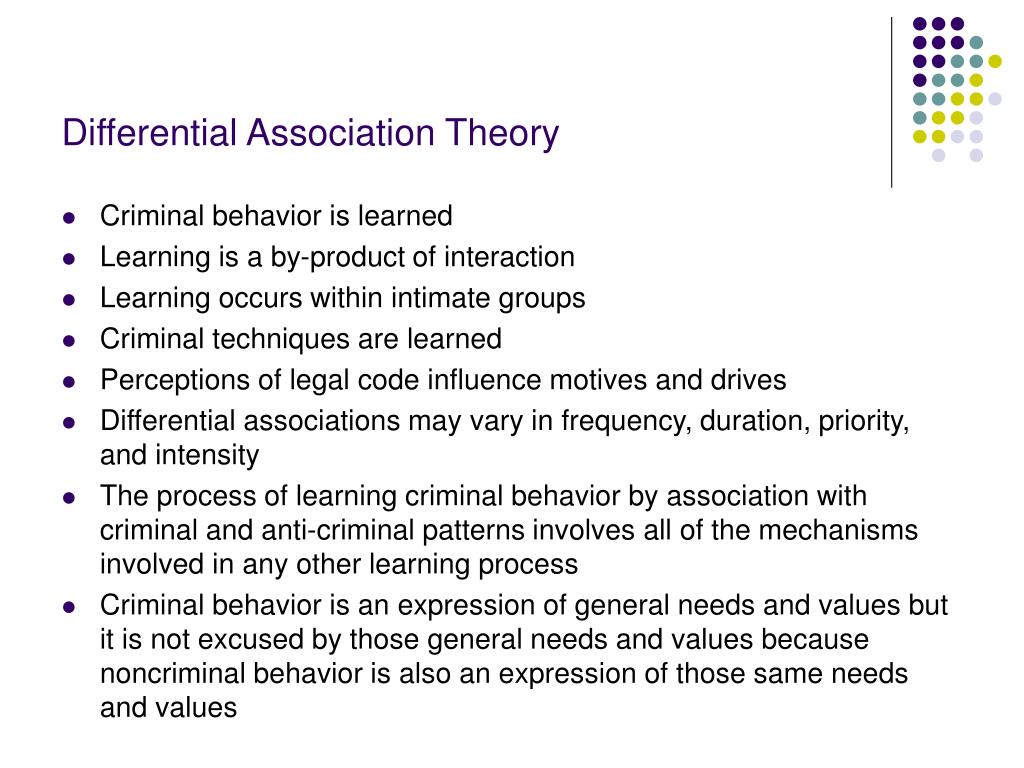 Differential Association Theory

- Criminal behavior is learned
- Learning is a by-product of interaction
- Learning occurs within intimate groups
- Criminal techniques are learned
- Perceptions of legal code influence motives and drives
- Differential associations may vary in frequency, duration, priority, and intensity
- The process of learning criminal behavior by association with criminal and anti-criminal patterns involves all of the mechanisms involved in any other learning process
- Criminal behavior is an expression of general needs and values but it is not excused by those general needs and values because noncriminal behavior is also an expression of those same needs and values